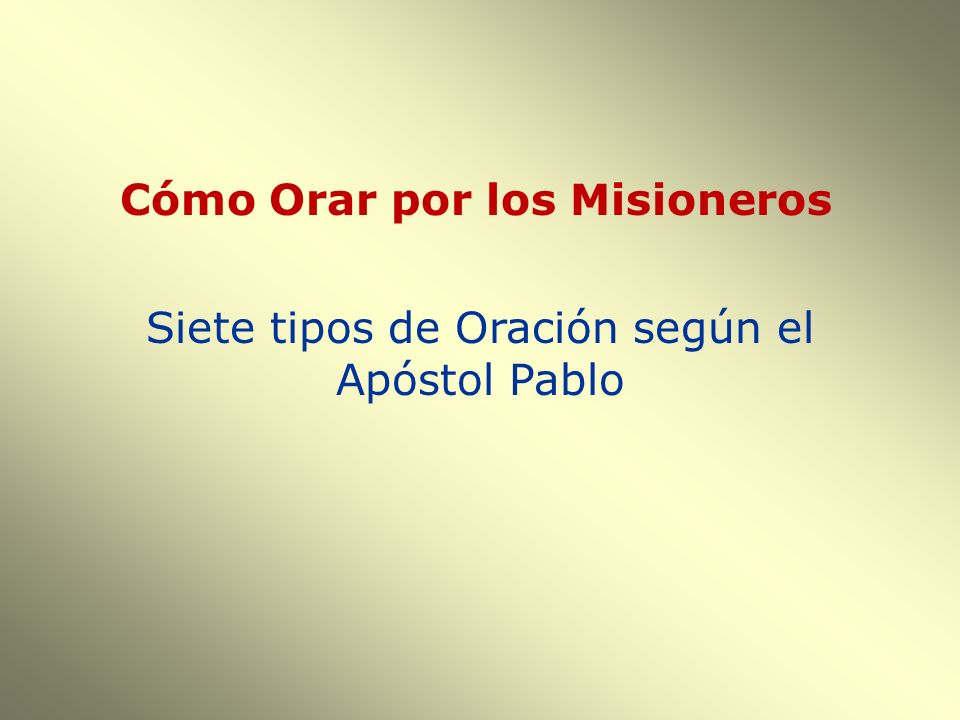 Cómo Orar por los Misioneros

Siete tipos de Oración según el Apóstol Pablo